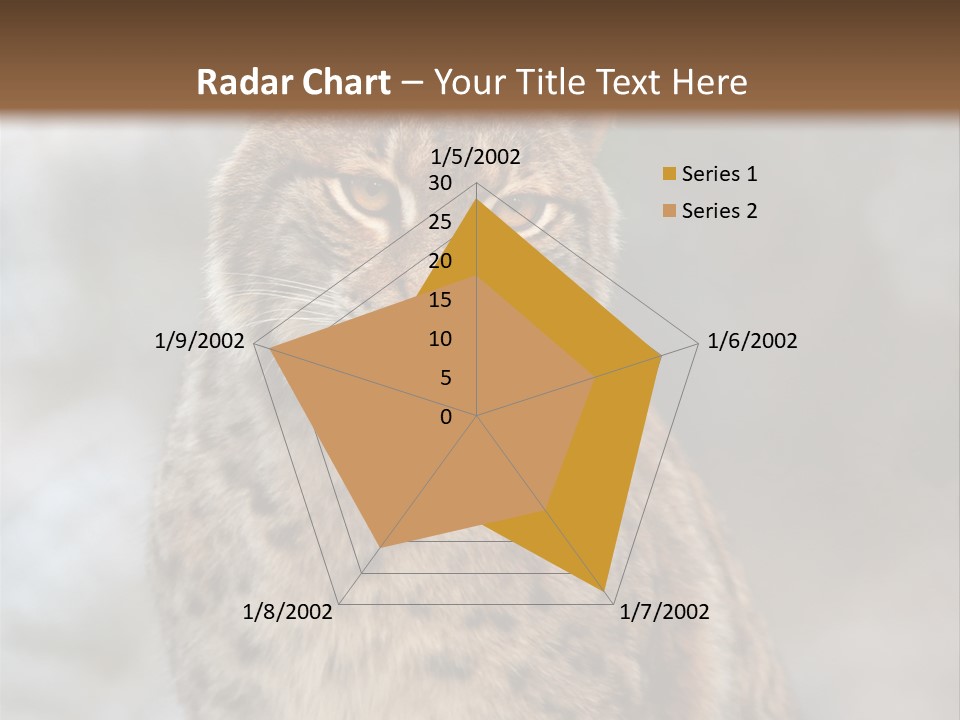 Radar Chart – Your Title Text Here

1/5/2002
30
25
20
15
10
5
0
1/6/2002
1/7/2002
1/8/2002
1/9/2002

Series 1
Series 2